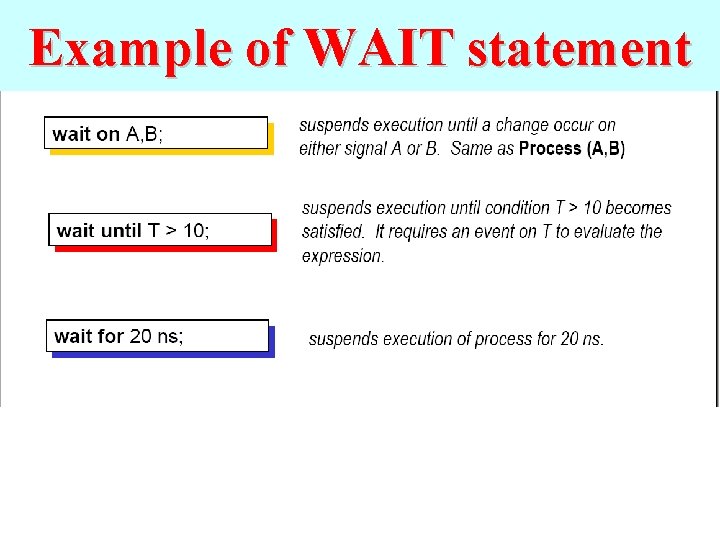 Example of WAIT statement

wait on A,B;

suspends execution until a change occur on either signal A or B. Same as Process (A,B)

wait until T > 10;

suspends execution until condition T > 10 becomes satisfied. It requires an event on T to evaluate the expression.

wait for 20 ns;

suspends execution of process for 20 ns.